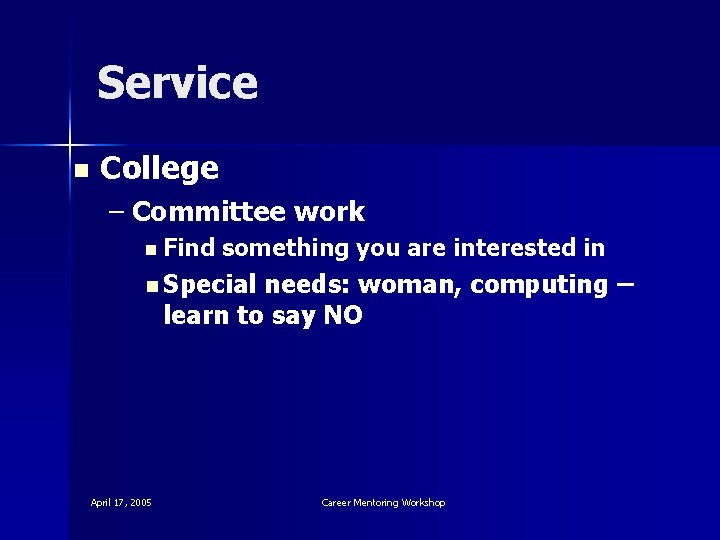 Service

- College
  – Committee work
    - Find something you are interested in
    - Special needs: woman, computing – learn to say NO

April 17, 2005

Career Mentoring Workshop